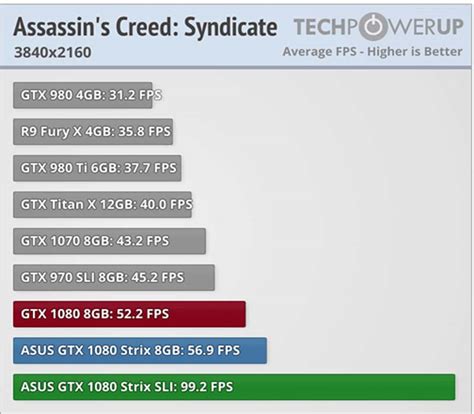 Assassin's Creed: Syndicate
3840x2160

TECHPOWERUP
Average FPS - Higher is Better

GTX 980 4GB: 31.2 FPS
R9 Fury X 4GB: 35.8 FPS
GTX 980 Ti 6GB: 37.7 FPS
GTX Titan X 12GB: 40.0 FPS
GTX 1070 8GB: 43.2 FPS
GTX 970 SLI 8GB: 45.2 FPS
GTX 1080 8GB: 52.2 FPS
ASUS GTX 1080 Strix 8GB: 56.9 FPS
ASUS GTX 1080 Strix SLI: 99.2 FPS